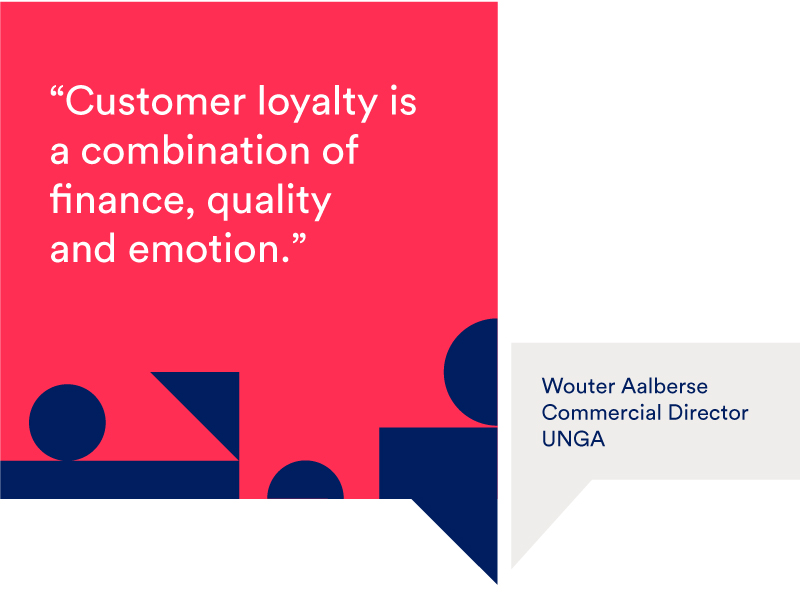 “Customer loyalty is a combination of finance, quality and emotion.”

Wouter Aalberse
Commercial Director
UNGA